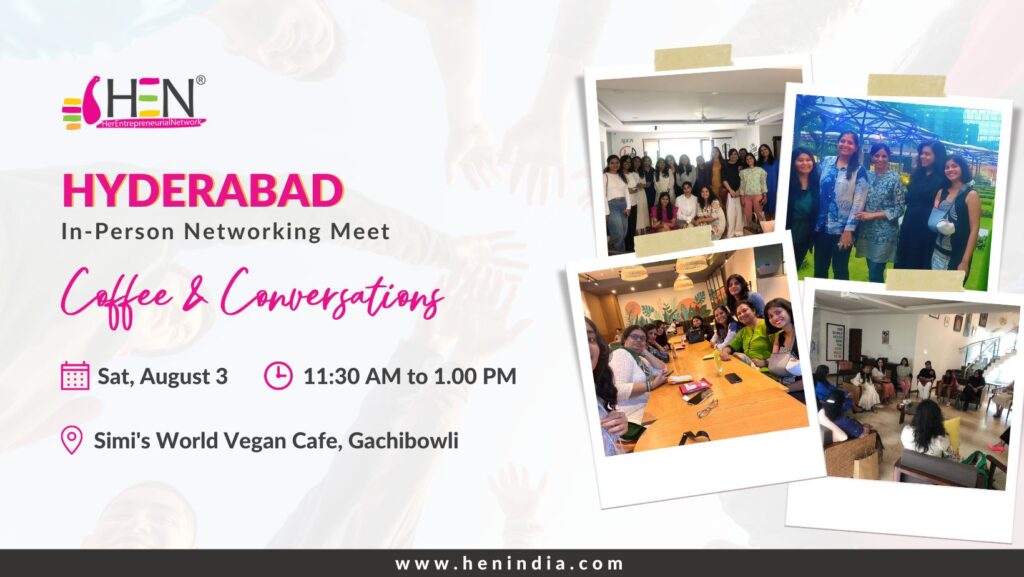 HEN®
HerEntrepreneurialNetwork

HYDERABAD
In-Person Networking Meet

Coffee & Conversations

Sat, August 3 11:30 AM to 1.00 PM

Simi's World Vegan Cafe, Gachibowli

www.henindia.com